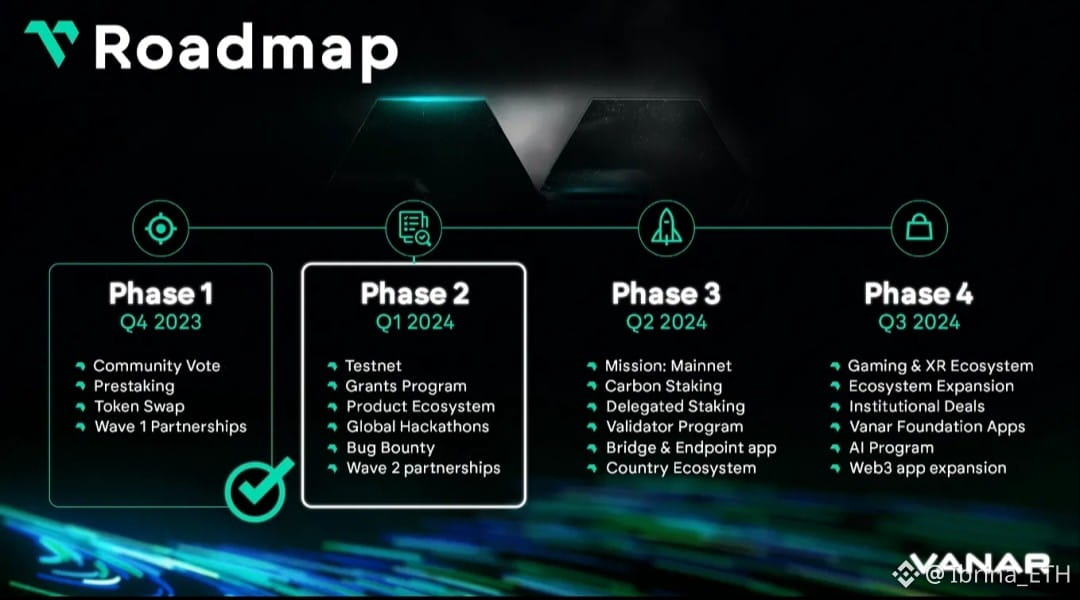 Roadmap

Phase 1
Q4 2023
Community Vote
Prestaking
Token Swap
Wave 1 Partnerships

Phase 2
Q1 2024
Testnet
Grants Program
Product Ecosystem
Global Hackathons
Bug Bounty
Wave 2 partnerships

Phase 3
Q2 2024
Mission: Mainnet
Carbon Staking
Delegated Staking
Validator Program
Bridge & Endpoint app
Country Ecosystem

Phase 4
Q3 2024
Gaming & XR Ecosystem
Ecosystem Expansion
Institutional Deals
Vanar Foundation Apps
AI Program
Web3 app expansion

VANAR
@Ibrina_ETH